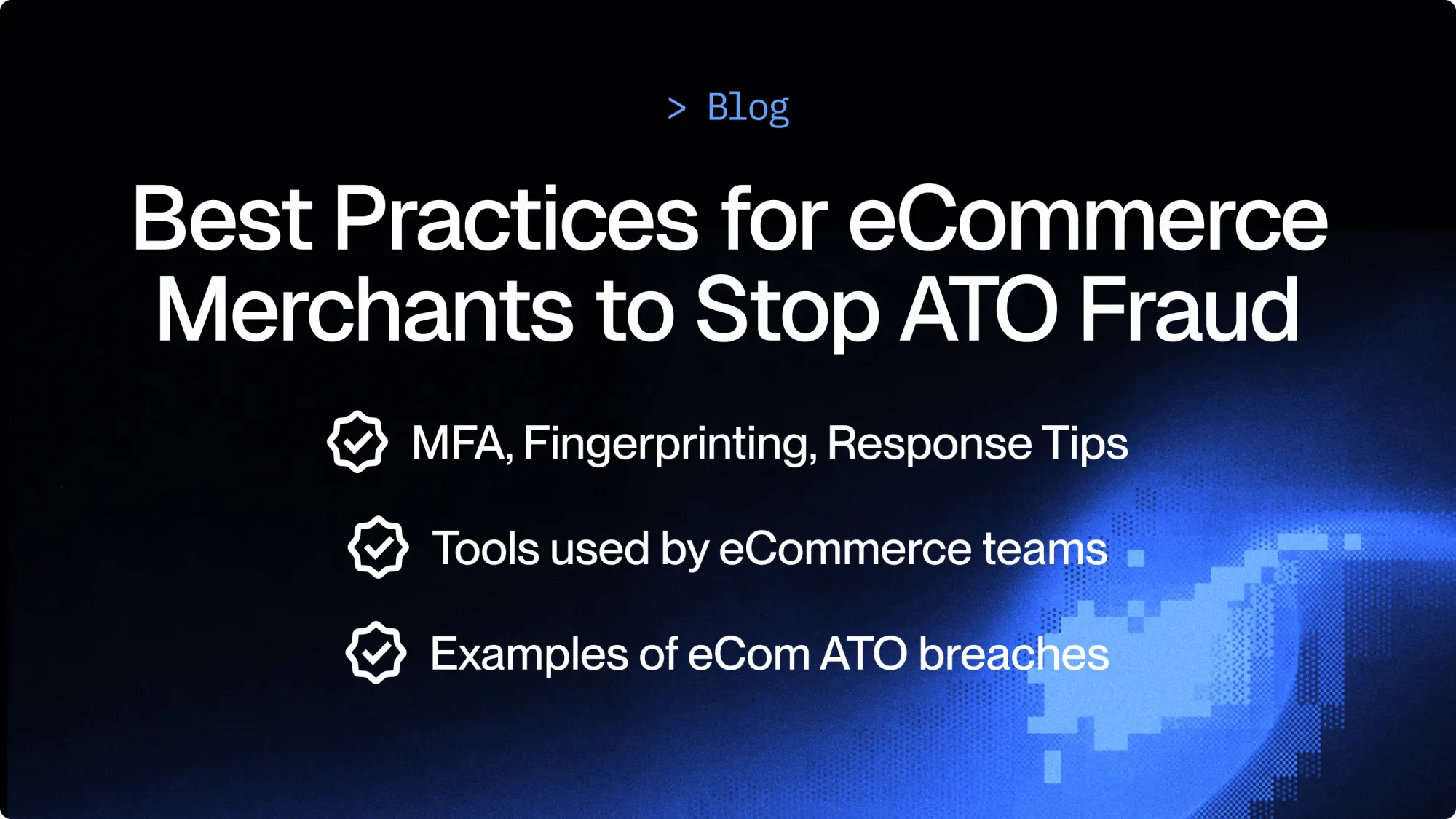 > Blog

Best Practices for eCommerce Merchants to Stop ATO Fraud

MFA, Fingerprinting, Response Tips

Tools used by eCommerce teams

Examples of eCom ATO breaches